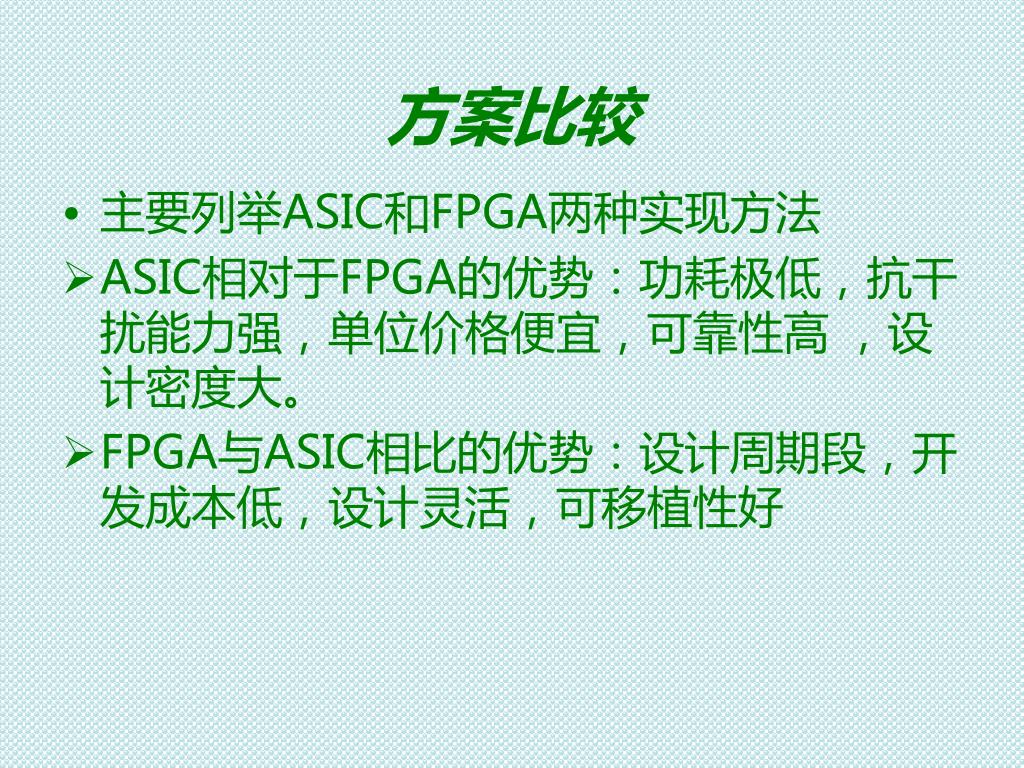 方案比较

• 主要列举ASIC和FPGA两种实现方法

➢ASIC相对于FPGA的优势：功耗极低，抗干扰能力强，单位价格便宜，可靠性高 ，设计密度大。

➢FPGA与ASIC相比的优势：设计周期段，开发成本低，设计灵活，可移植性好